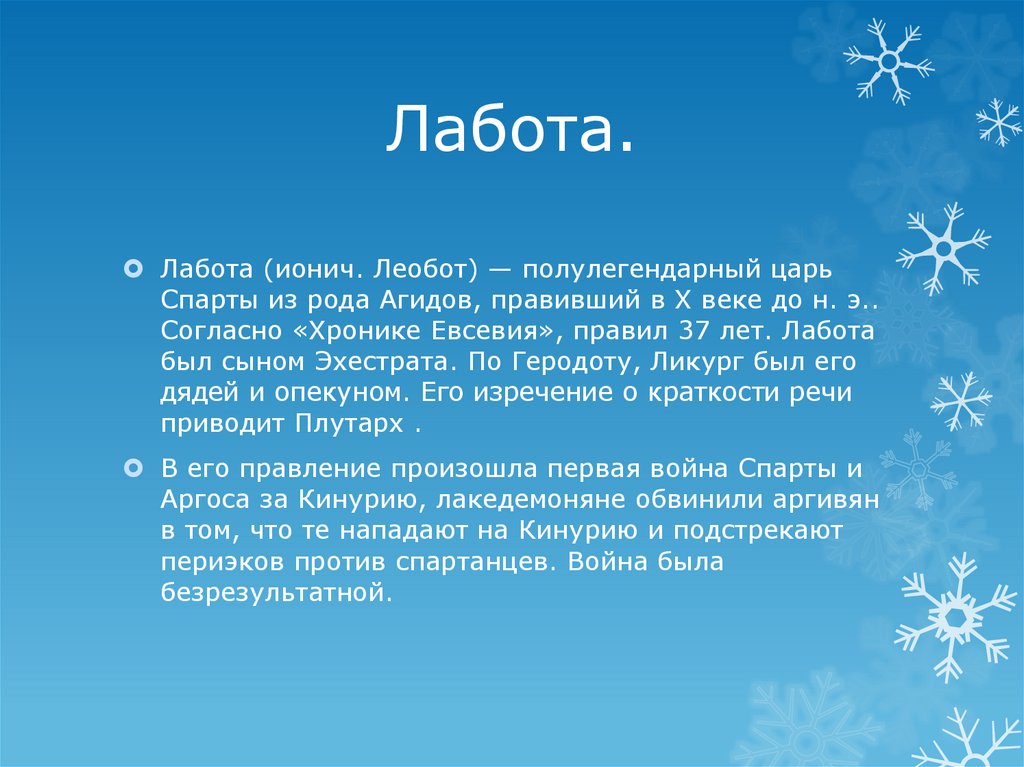 Лабота.

Лабота (ионич. Леобот) — полулегендарный царь Спарты из рода Агидов, правивший в X веке до н. э.. Согласно «Хронике Евсевия», правил 37 лет. Лабота был сыном Эхестрата. По Геродоту, Ликург был его дядей и опекуном. Его изречение о краткости речи приводит Плутарх .

В его правление произошла первая война Спарты и Аргоса за Кинурию, лакедемоняне обвинили аргивян в том, что те нападают на Кинурию и подстрекают периэков против спартанцев. Война была безрезультатной.